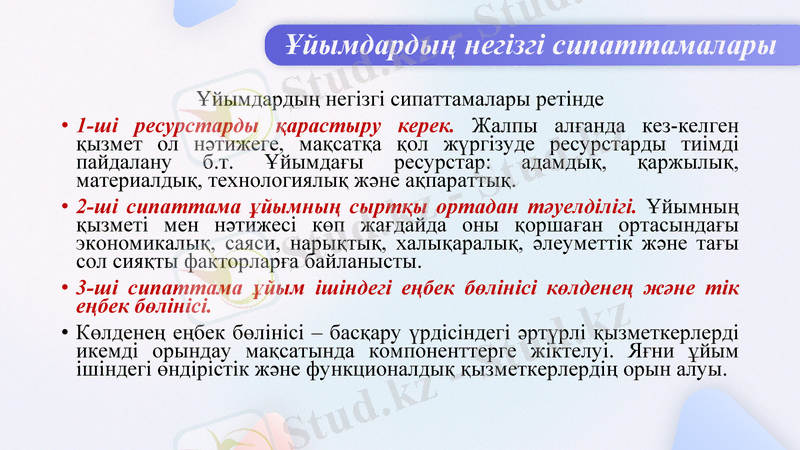 Ұйымдардың негізгі сипаттамалары

Ұйымдардың негізгі сипаттамалары ретінде

• 1-ші ресурстарды қарастыру керек. Жалпы алғанда кез-келген қызмет ол нәтижеге, мақсатқа қол жүргізуде ресурстарды тиімді пайдалану б.т. Ұйымдағы ресурстар: адамдық, қаржылық, материалдық, технологиялық және ақпараттық.

• 2-ші сипаттама ұйымның сыртқы ортадан тәуелділігі. Ұйымның қызметі мен нәтижесі көп жағдайда оны қоршаған ортасындағы экономикалық, саяси, нарықтық, халықаралық, әлеуметтік және тағы сол сияқты факторларға байланысты.

• 3-ші сипаттама ұйым ішіндегі еңбек бөлінісі көлденең және тік еңбек бөлінісі.

• Көлденең еңбек бөлінісі – басқару үрдісіндегі әртүрлі қызметкерлерді икемді орындау мақсатында компоненттерге жіктелуі. Яғни ұйым ішіндегі өндірістік және функционалдық қызметкерлердің орын алуы.

Stud.kz